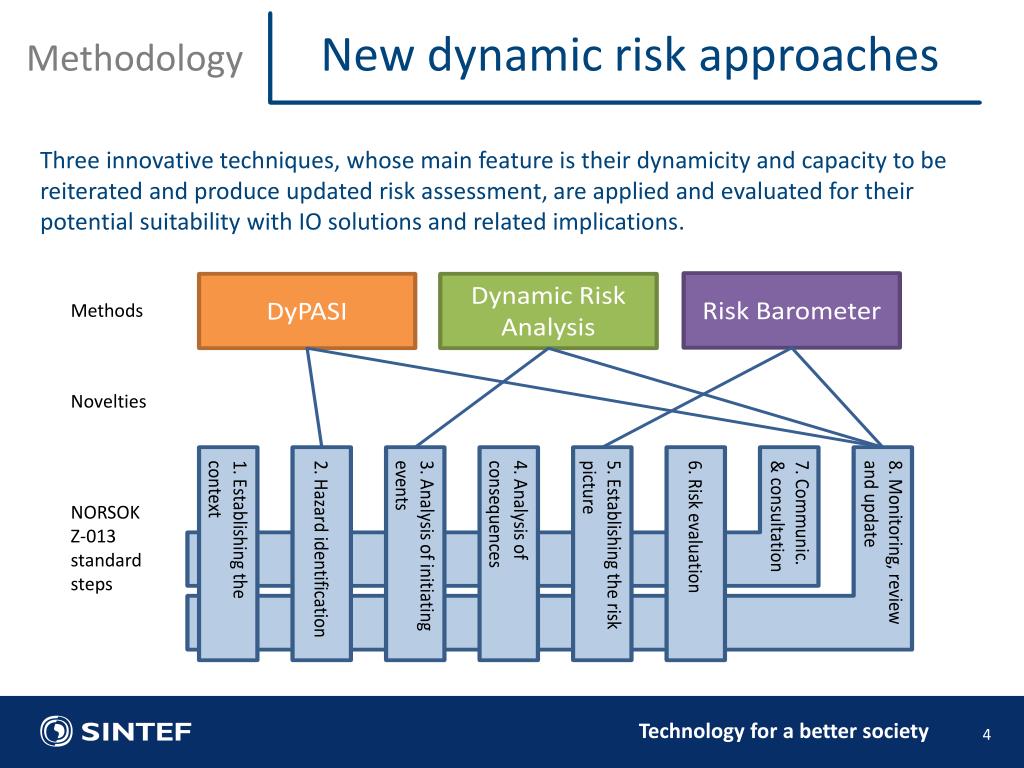 Methodology

New dynamic risk approaches

Three innovative techniques, whose main feature is their dynamicity and capacity to be reiterated and produce updated risk assessment, are applied and evaluated for their potential suitability with IO solutions and related implications.

Methods

DyPASI

Dynamic Risk Analysis

Risk Barometer

Novelties

NORSOK Z-013 standard steps

1. Establishing the context

2. Hazard identification

3. Analysis of initiating events

4. Analysis of consequences

5. Establishing the risk picture

6. Risk evaluation

7. Communic. & consultation

8. Monitoring, review and update

SINTEF

Technology for a better society

4